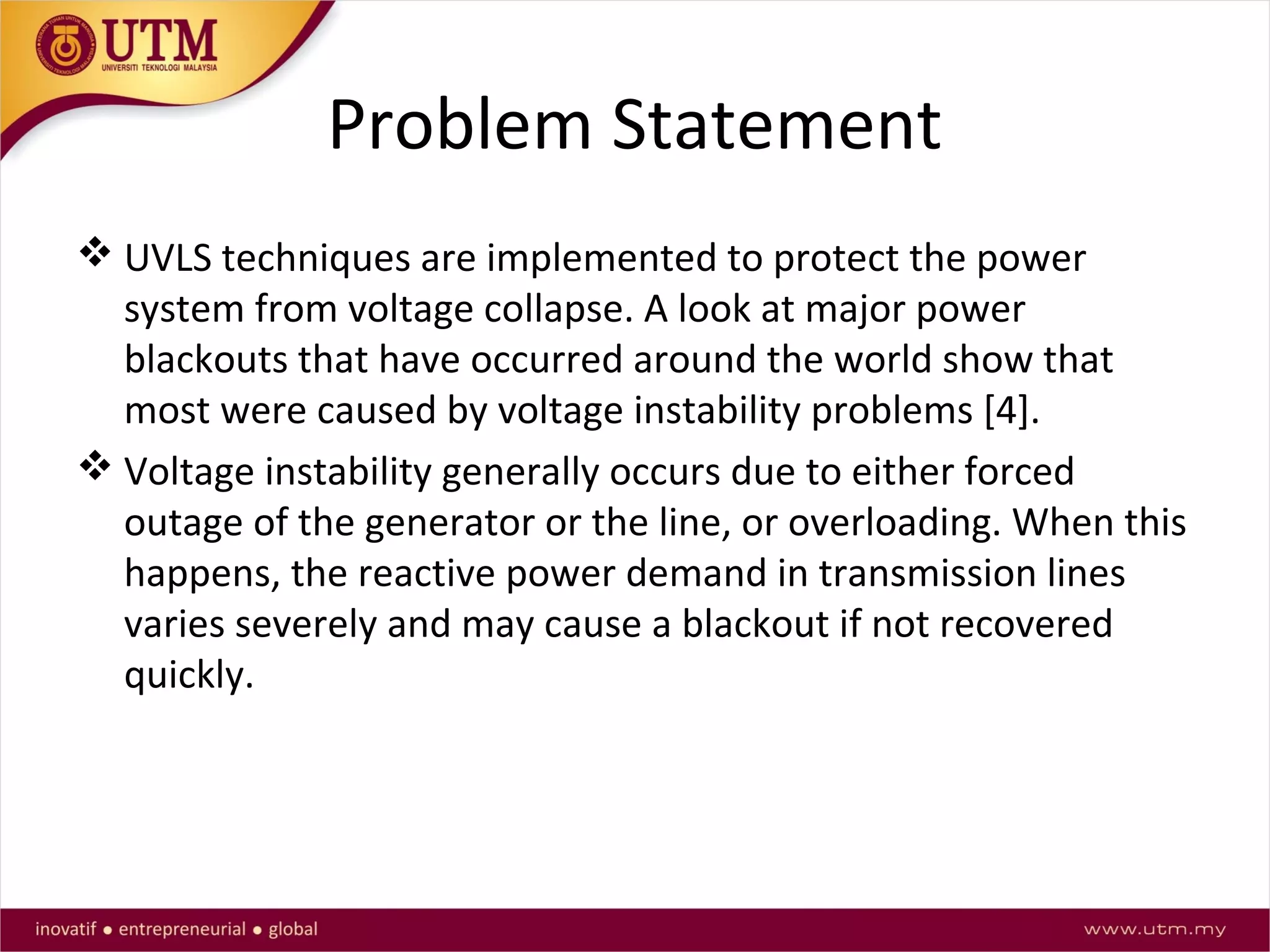 UTM
UNIVERSITI TEKNOLOGI MALAYSIA

Problem Statement

❖ UVLS techniques are implemented to protect the power system from voltage collapse. A look at major power blackouts that have occurred around the world show that most were caused by voltage instability problems [4].

❖ Voltage instability generally occurs due to either forced outage of the generator or the line, or overloading. When this happens, the reactive power demand in transmission lines varies severely and may cause a blackout if not recovered quickly.

inovatif • entrepreneurial • global
www.utm.my